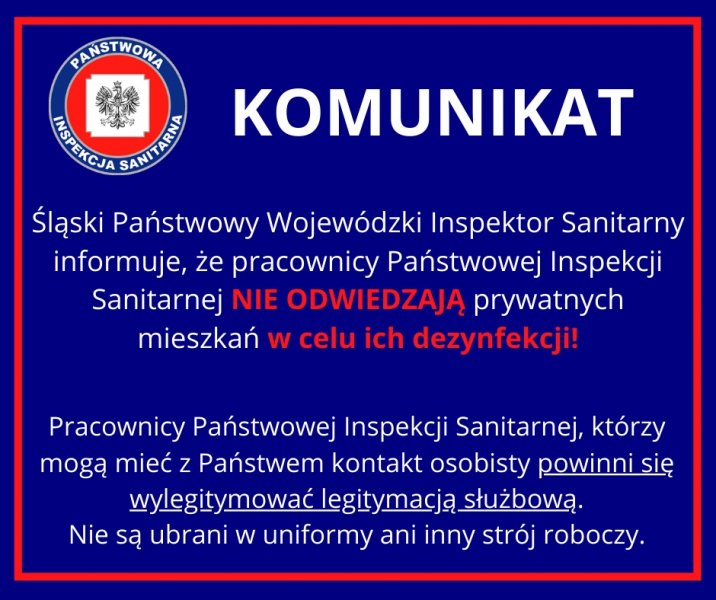 PAŃSTWOWA INSPEKCJA SANITARNA

KOMUNIKAT

Śląski Państwowy Wojewódzki Inspektor Sanitarny informuje, że pracownicy Państwowej Inspekcji Sanitarnej NIE ODWIEDZAJĄ prywatnych mieszkań w celu ich dezynfekcji!

Pracownicy Państwowej Inspekcji Sanitarnej, którzy mogą mieć z Państwem kontakt osobisty powinni się wylegitymować legitymacją służbową.
Nie są ubrani w uniformy ani inny strój roboczy.